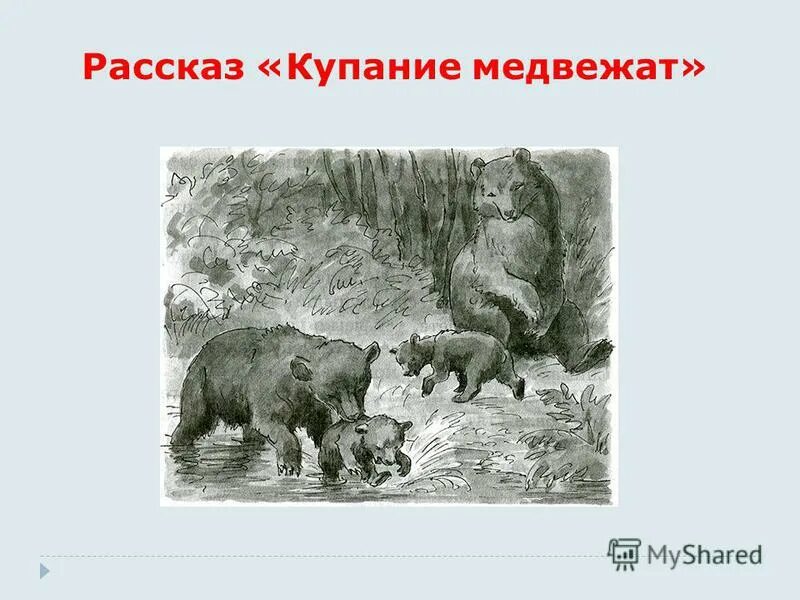 Рассказ «Купание медвежат»

MyShared